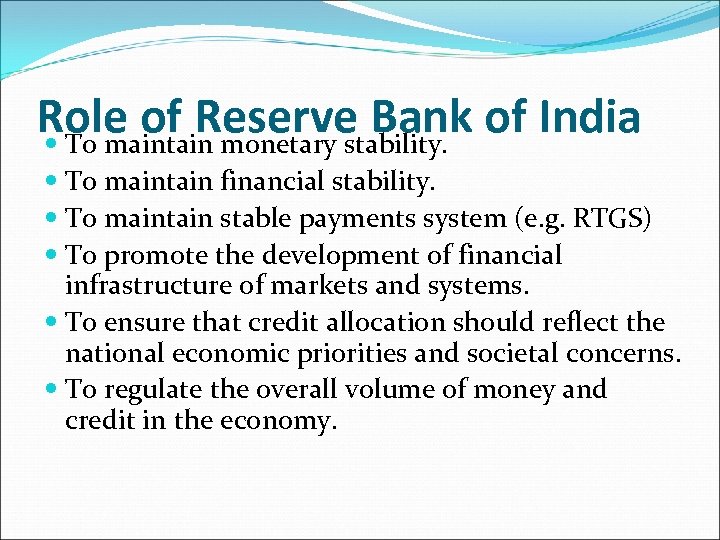 Role of Reserve Bank of India

- To maintain monetary stability.
- To maintain financial stability.
- To maintain stable payments system (e.g. RTGS)
- To promote the development of financial infrastructure of markets and systems.
- To ensure that credit allocation should reflect the national economic priorities and societal concerns.
- To regulate the overall volume of money and credit in the economy.